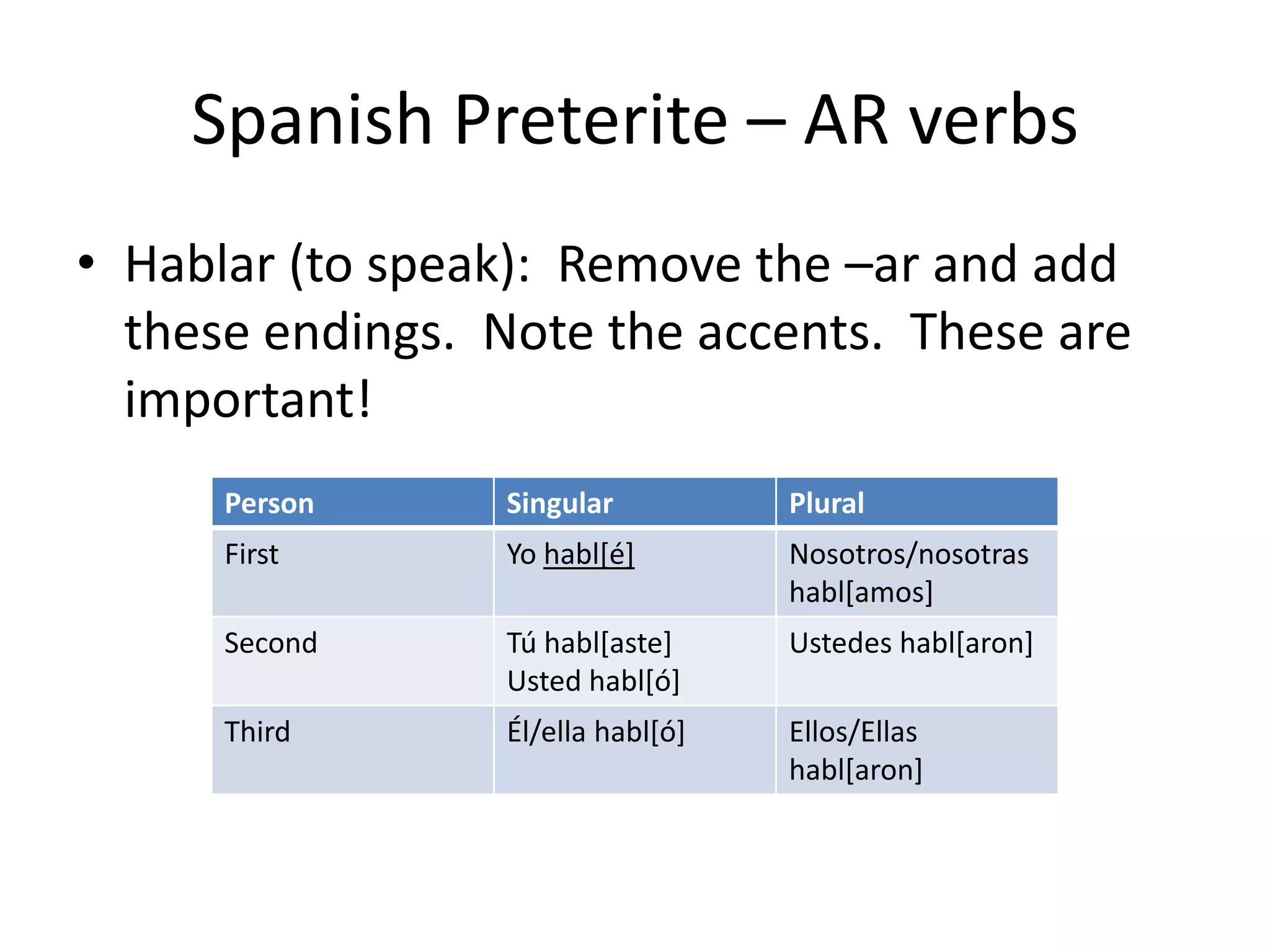 Spanish Preterite – AR verbs

• Hablar (to speak): Remove the –ar and add these endings. Note the accents. These are important!

| Person | Singular | Plural |
|---|---|---|
| First | Yo habl[é] | Nosotros/nosotras habl[amos] |
| Second | Tú habl[aste] Usted habl[ó] | Ustedes habl[aron] |
| Third | Él/ella habl[ó] | Ellos/Ellas habl[aron] |